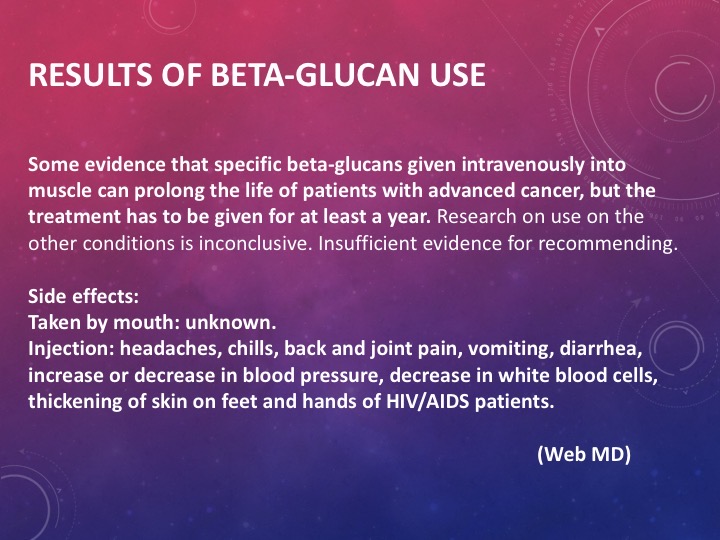 RESULTS OF BETA-GLUCAN USE

Some evidence that specific beta-glucans given intravenously into muscle can prolong the life of patients with advanced cancer, but the treatment has to be given for at least a year. Research on use on the other conditions is inconclusive. Insufficient evidence for recommending.

Side effects:
Taken by mouth: unknown.
Injection: headaches, chills, back and joint pain, vomiting, diarrhea, increase or decrease in blood pressure, decrease in white blood cells, thickening of skin on feet and hands of HIV/AIDS patients.

(Web MD)